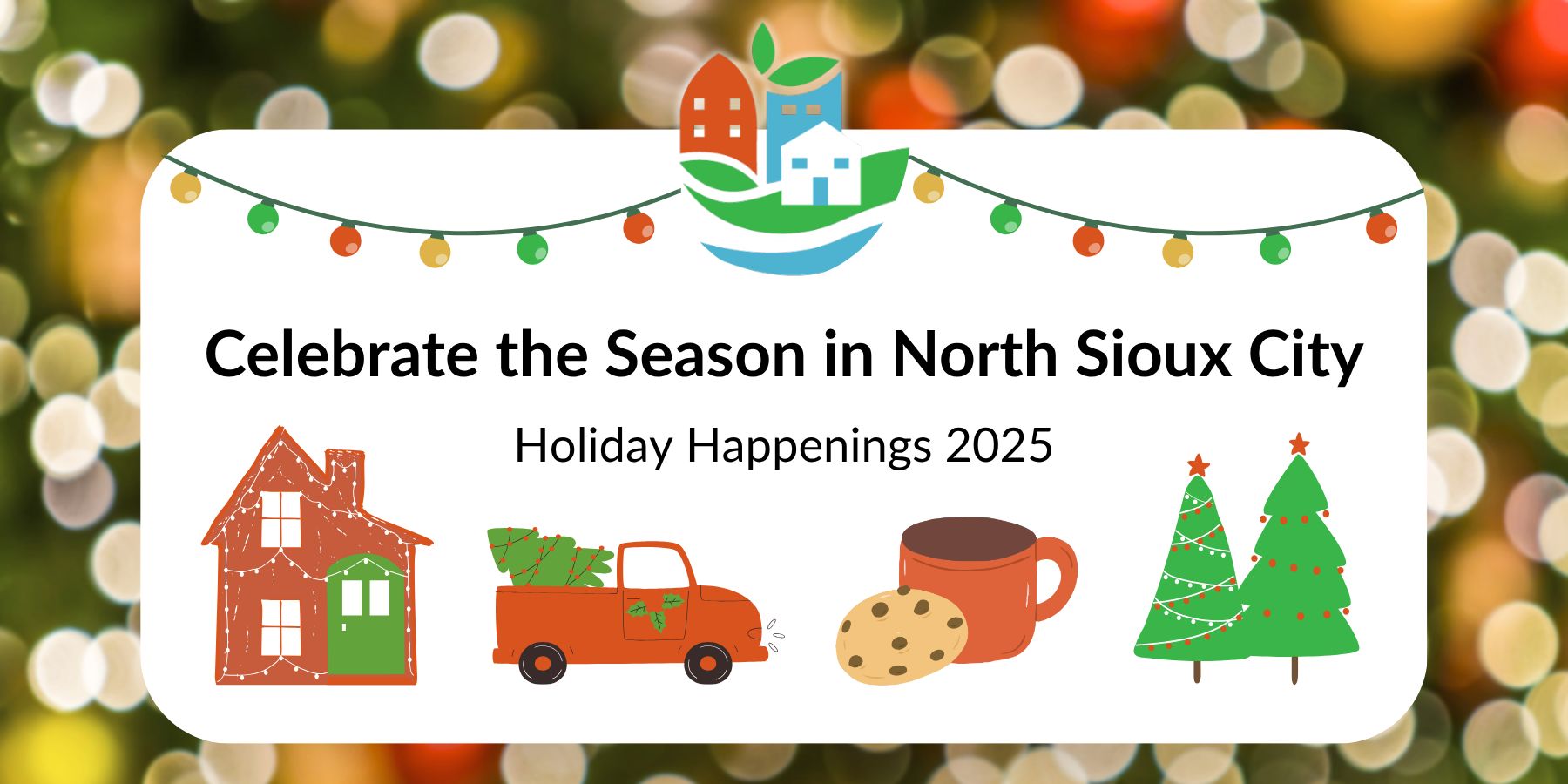 Celebrate the Season in North Sioux City

Holiday Happenings 2025